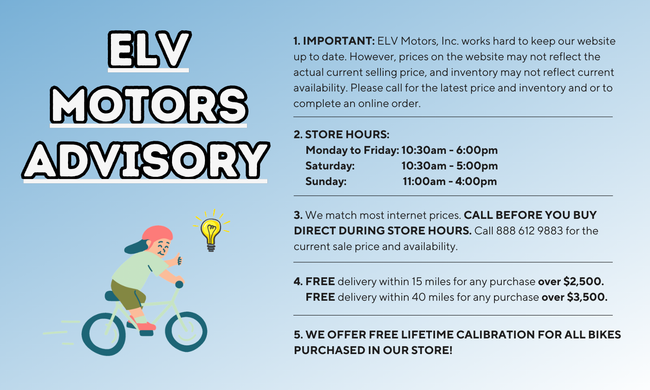 ELV MOTORS ADVISORY

1. IMPORTANT: ELV Motors, Inc. works hard to keep our website up to date. However, prices on the website may not reflect the actual current selling price, and inventory may not reflect current availability. Please call for the latest price and inventory and or to complete an online order.

2. STORE HOURS:
Monday to Friday: 10:30am - 6:00pm
Saturday: 10:30am - 5:00pm
Sunday: 11:00am - 4:00pm

3. We match most internet prices. CALL BEFORE YOU BUY DIRECT DURING STORE HOURS. Call 888 612 9883 for the current sale price and availability.

4. FREE delivery within 15 miles for any purchase over $2,500.
FREE delivery within 40 miles for any purchase over $3,500.

5. WE OFFER FREE LIFETIME CALIBRATION FOR ALL BIKES PURCHASED IN OUR STORE!